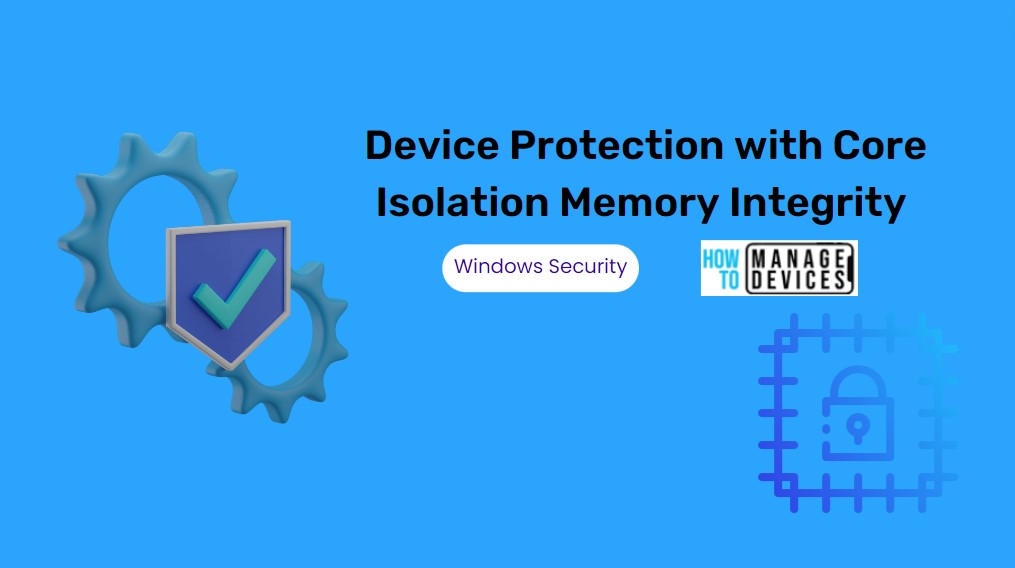 Device Protection with Core Isolation Memory Integrity

Windows Security

HOW TO MANAGE DEVICES